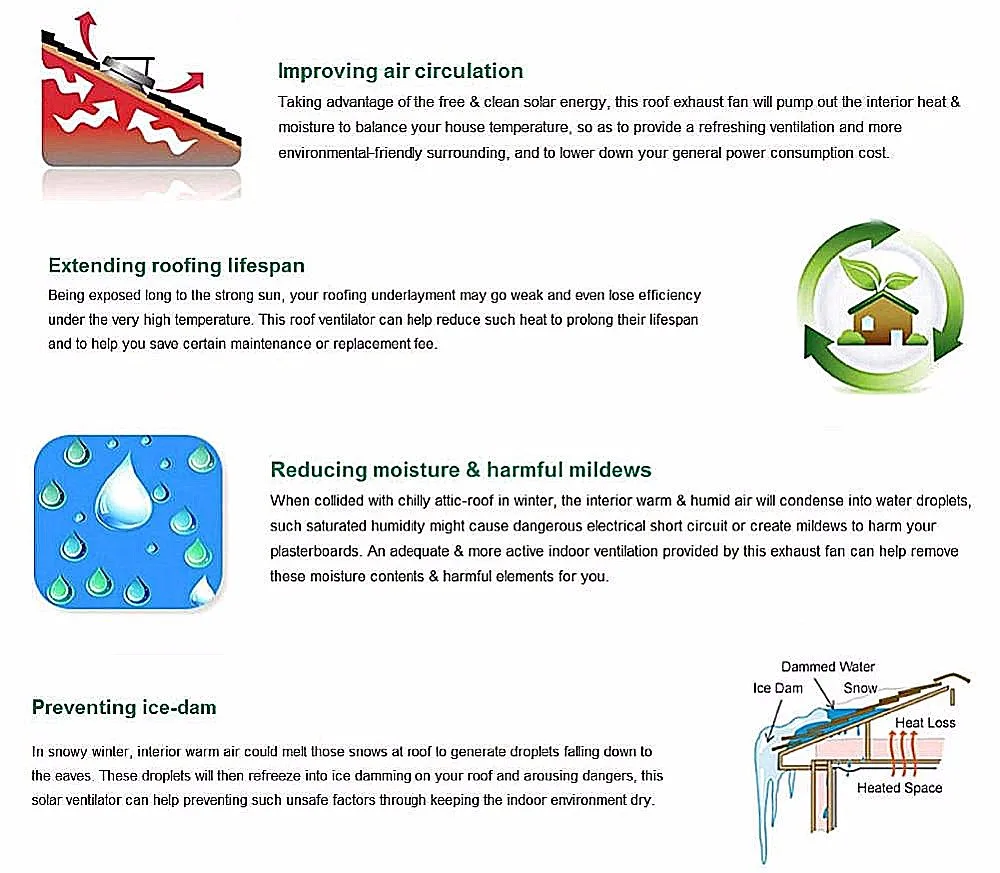 Improving air circulation

Taking advantage of the free & clean solar energy, this roof exhaust fan will pump out the interior heat & moisture to balance your house temperature, so as to provide a refreshing ventilation and more environmental-friendly surrounding, and to lower down your general power consumption cost.

Extending roofing lifespan

Being exposed long to the strong sun, your roofing underlayment may go weak and even lose efficiency under the very high temperature. This roof ventilator can help reduce such heat to prolong their lifespan and to help you save certain maintenance or replacement fee.

Reducing moisture & harmful mildews

When collided with chilly attic-roof in winter, the interior warm & humid air will condense into water droplets, such saturated humidity might cause dangerous electrical short circuit or create mildews to harm your plasterboards. An adequate & more active indoor ventilation provided by this exhaust fan can help remove these moisture contents & harmful elements for you.

Preventing ice-dam

In snowy winter, interior warm air could melt those snows at roof to generate droplets falling down to the eaves. These droplets will then refreeze into ice damming on your roof and arousing dangers, this solar ventilator can help preventing such unsafe factors through keeping the indoor environment dry.

Dammed Water
Ice Dam
Snow
Heat Loss
Heated Space